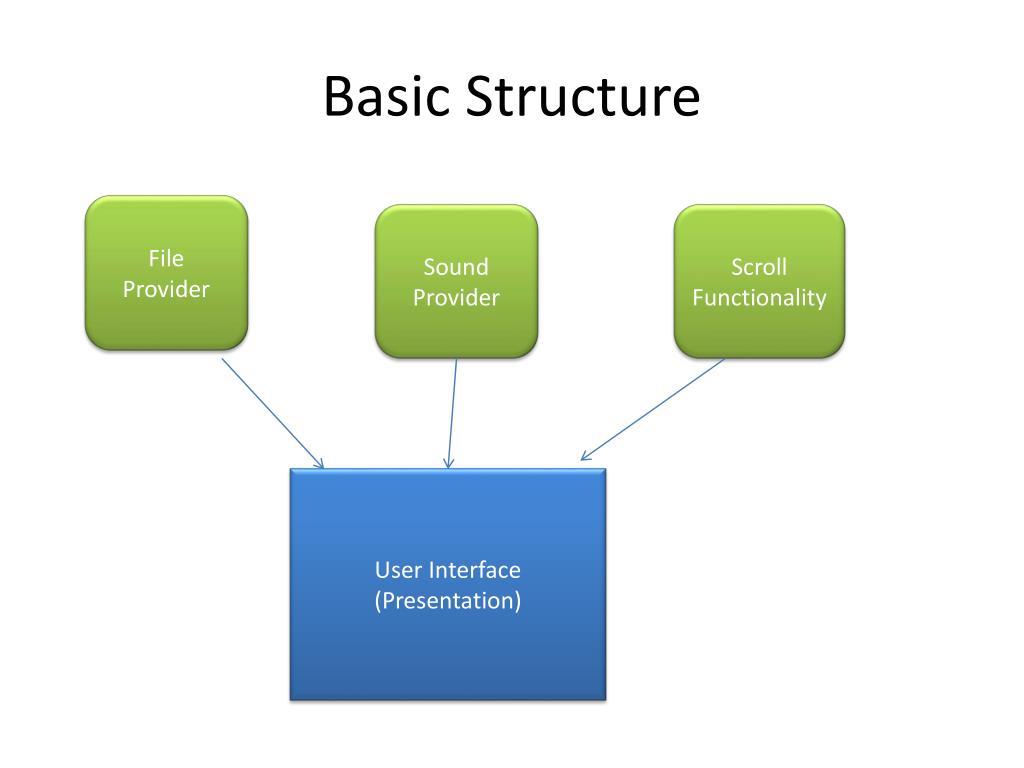 Basic Structure

File Provider

Sound Provider

Scroll Functionality

User Interface (Presentation)